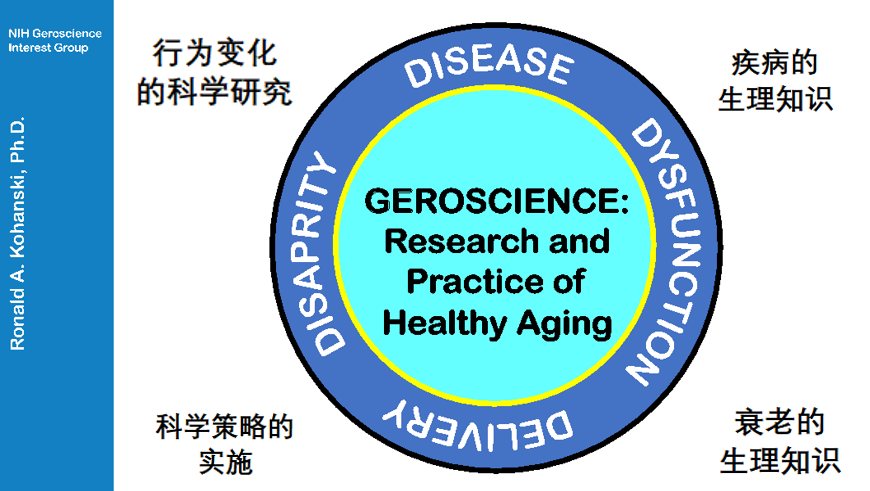 NIH Geroscience Interest Group

Ronald A. Kohanski, Ph.D.

行为变化的科学研究

疾病的生理知识

DISEASE

DYSFUNCTION

DELIVERY

DISAPRITY

GEROSCIENCE: Research and Practice of Healthy Aging

科学策略的实施

衰老的生理知识